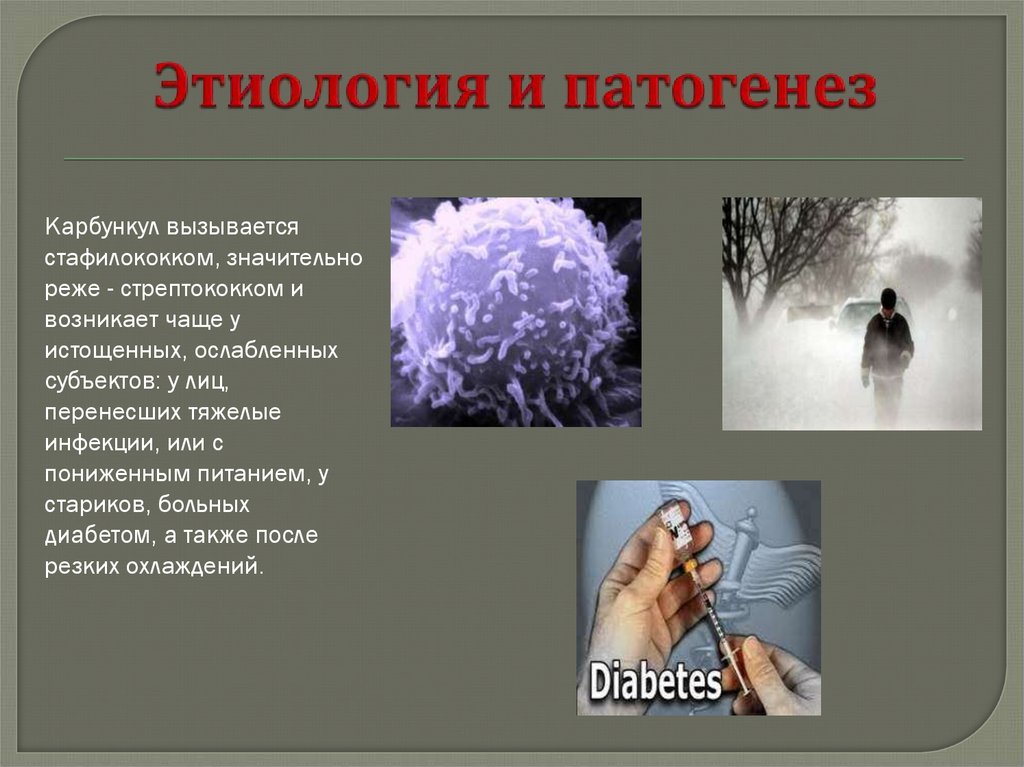 Этиология и патогенез

Карбункул вызывается стафилококком, значительно реже - стрептококком и возникает чаще у истощенных, ослабленных субъектов: у лиц, перенесших тяжелые инфекции, или с пониженным питанием, у стариков, больных диабетом, а также после резких охлаждений.

Diabetes